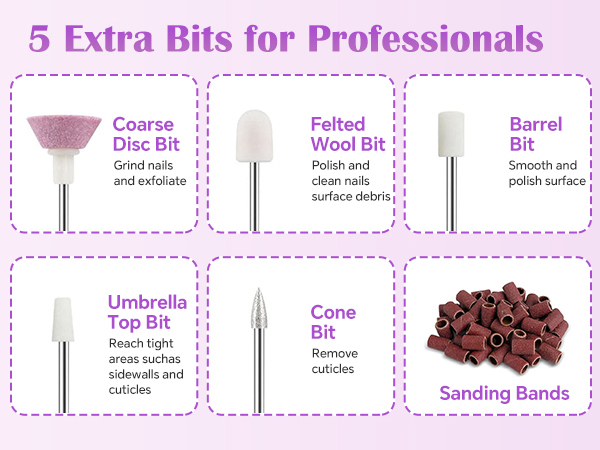 5 Extra Bits for Professionals

Coarse Disc Bit
Grind nails and exfoliate

Felted Wool Bit
Polish and clean nails surface debris

Barrel Bit
Smooth and polish surface

Umbrella Top Bit
Reach tight areas suchas sidewalls and cuticles

Cone Bit
Remove cuticles

Sanding Bands